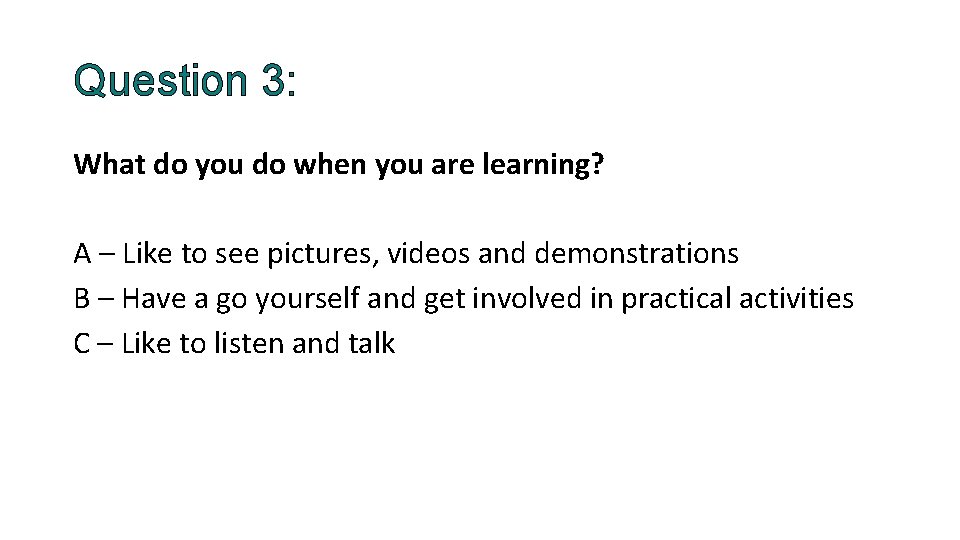 Question 3:

What do you do when you are learning?

A – Like to see pictures, videos and demonstrations
B – Have a go yourself and get involved in practical activities
C – Like to listen and talk